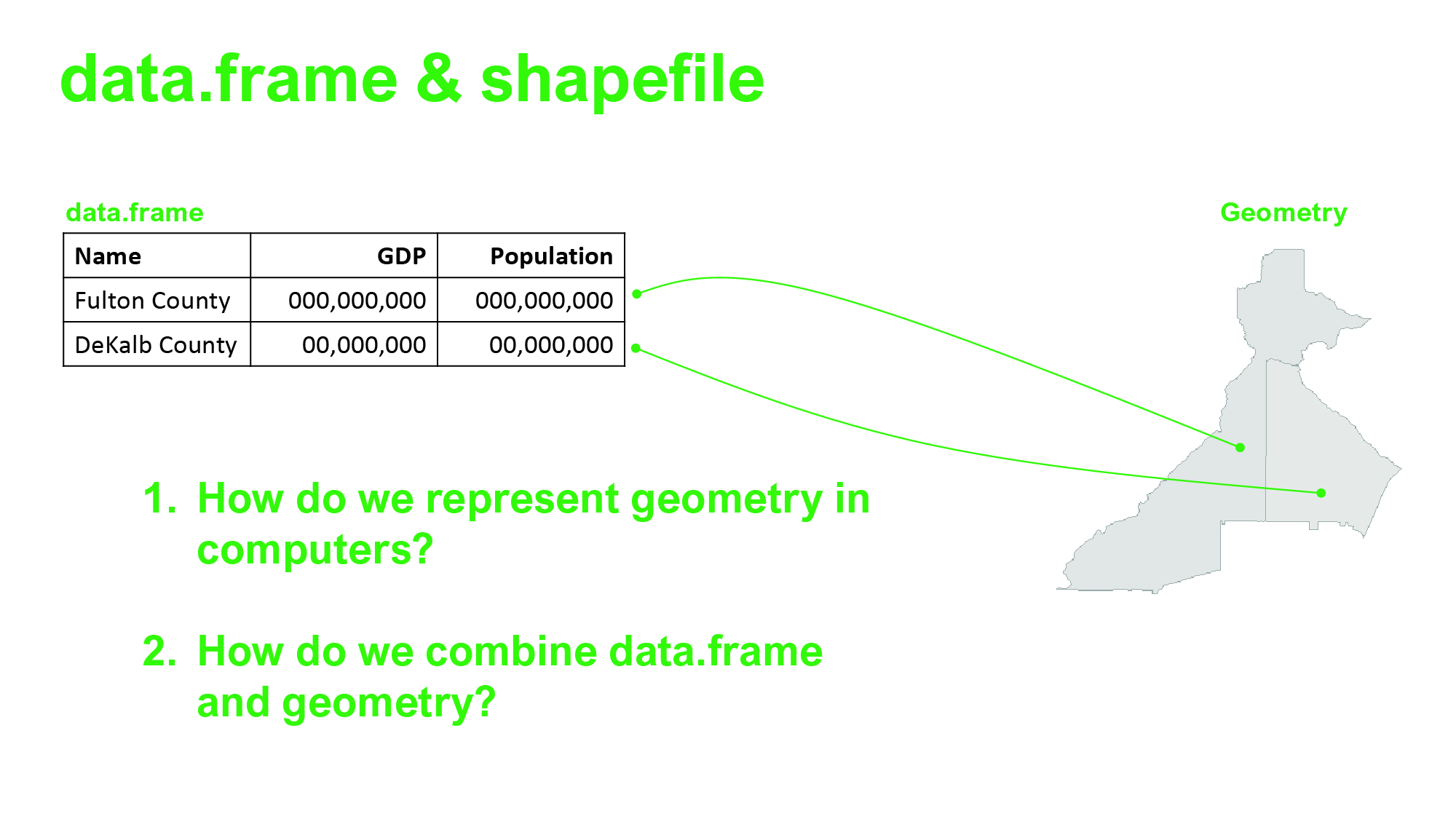 data.frame & shapefile

data.frame

| Name | GDP | Population |
|---|---|---|
| Fulton County | 000,000,000 | 000,000,000 |
| DeKalb County | 00,000,000 | 00,000,000 |

Geometry

1. How do we represent geometry in computers?

2. How do we combine data.frame and geometry?